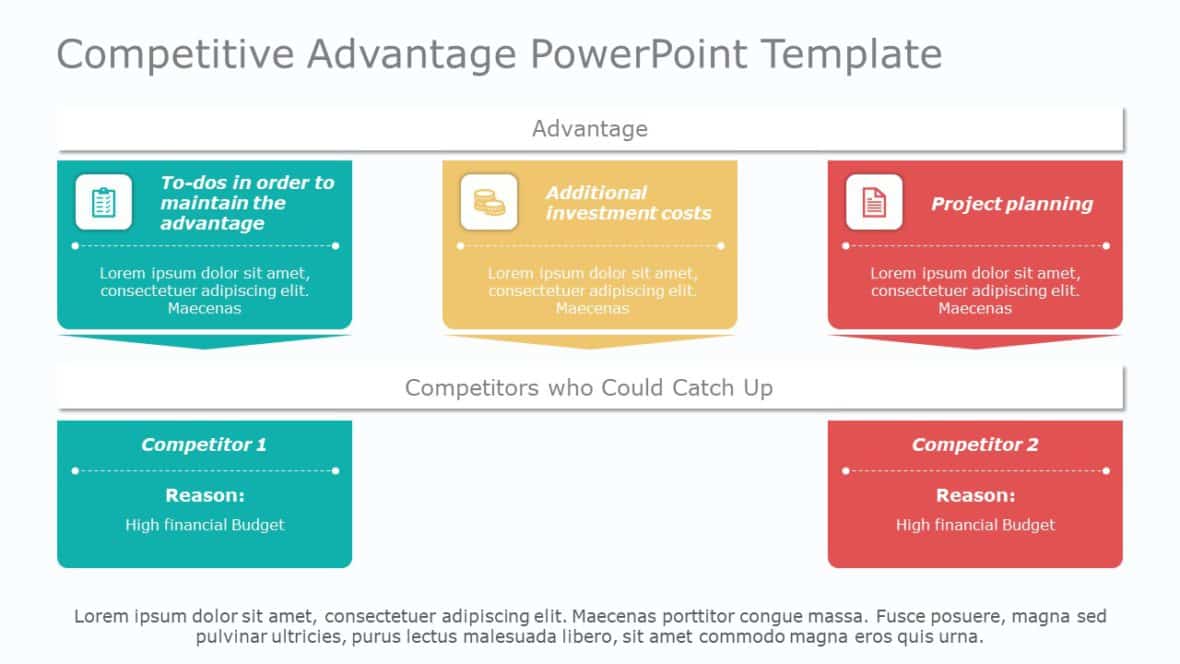 Competitive Advantage PowerPoint Template

Advantage

To-dos in order to maintain the advantage

Lorem ipsum dolor sit amet, consectetuer adipiscing elit. Maecenas

Additional investment costs

Lorem ipsum dolor sit amet, consectetuer adipiscing elit. Maecenas

Project planning

Lorem ipsum dolor sit amet, consectetuer adipiscing elit. Maecenas

Competitors who Could Catch Up

Competitor 1

Reason:

High financial Budget

Competitor 2

Reason:

High financial Budget

Lorem ipsum dolor sit amet, consectetuer adipiscing elit. Maecenas porttitor congue massa. Fusce posuere, magna sed pulvinar ultricies, purus lectus malesuada libero, sit amet commodo magna eros quis urna.